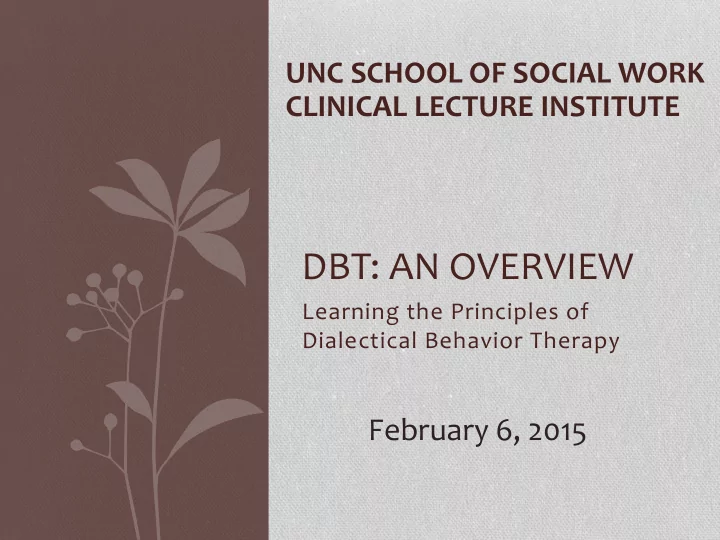 UNC SCHOOL OF SOCIAL WORK
CLINICAL LECTURE INSTITUTE

DBT: AN OVERVIEW

Learning the Principles of Dialectical Behavior Therapy

February 6, 2015